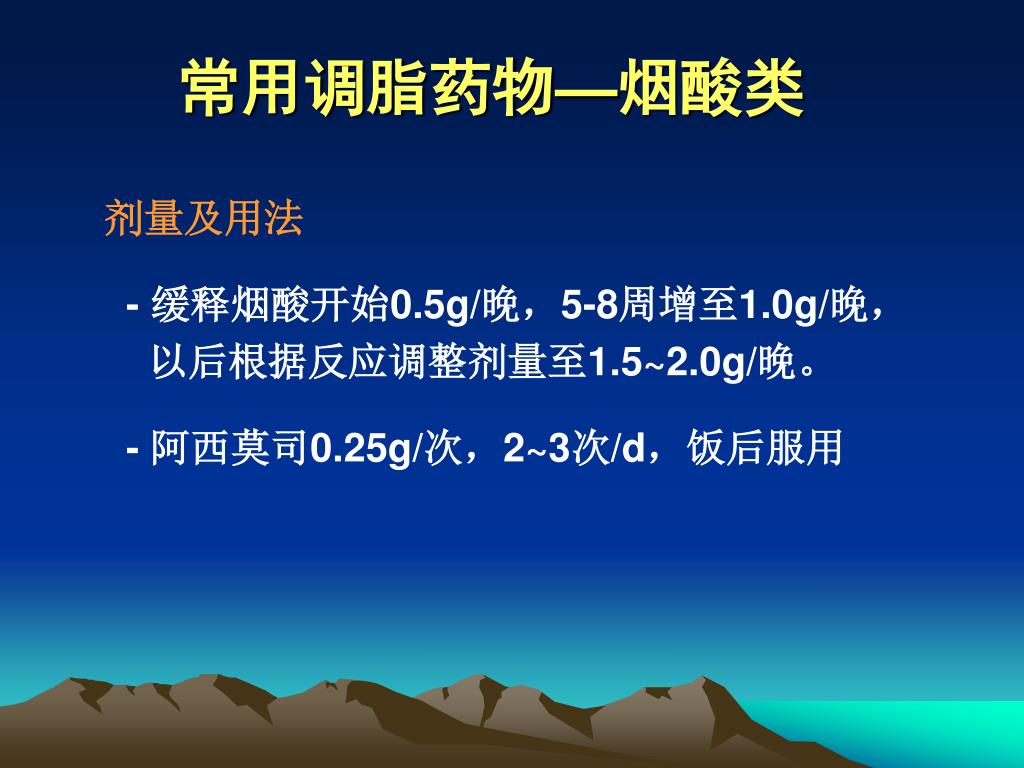 常用调脂药物—烟酸类

剂量及用法

- 缓释烟酸开始0.5g/晚，5-8周增至1.0g/晚，以后根据反应调整剂量至1.5~2.0g/晚。

- 阿西莫司0.25g/次，2~3次/d，饭后服用